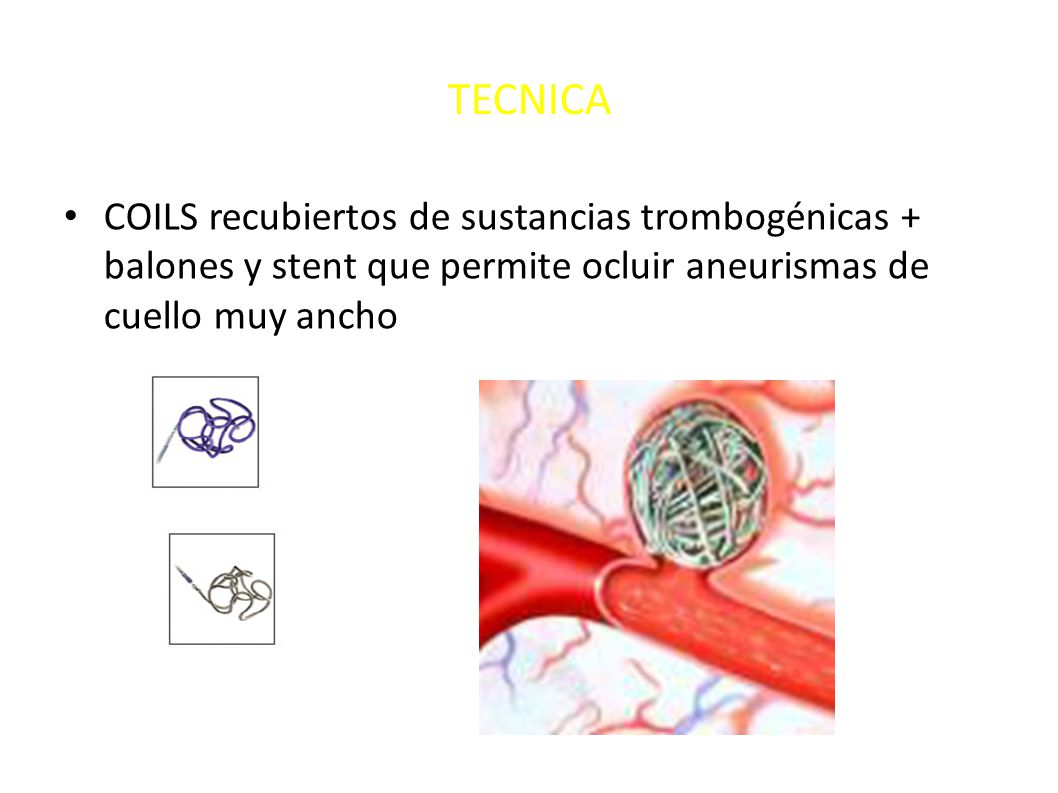 TECNICA

• COILS recubiertos de sustancias trombogénicas + balones y stent que permite ocluir aneurismas de cuello muy ancho